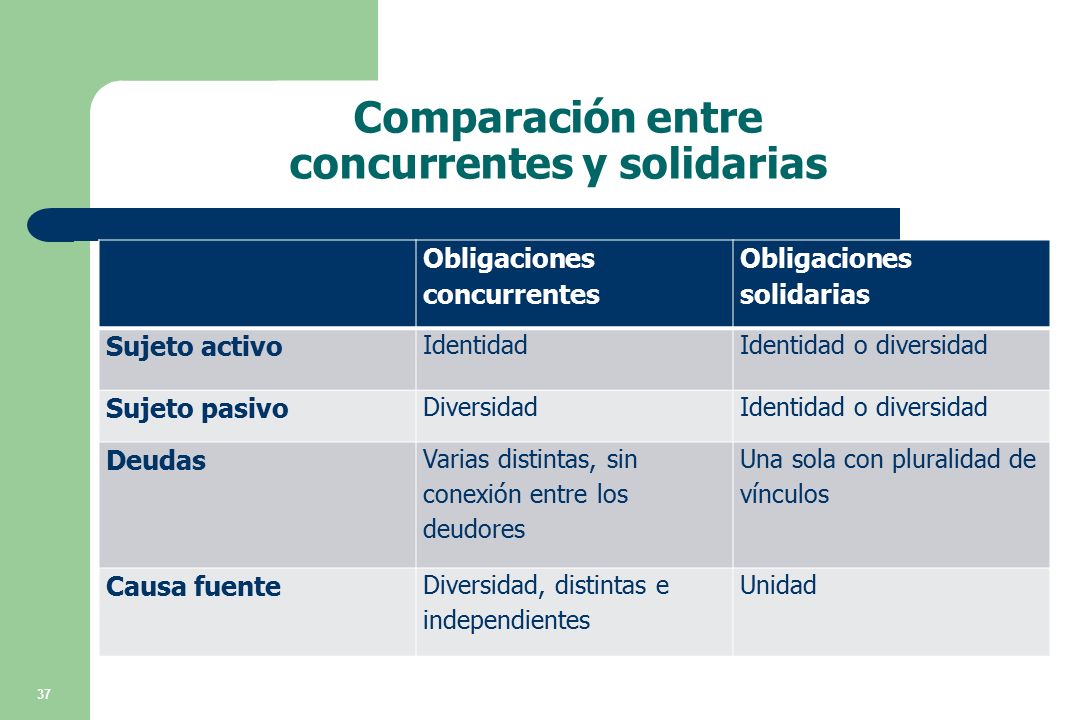 Comparación entre concurrentes y solidarias

| | Obligaciones concurrentes | Obligaciones solidarias |
|---|---|---|
| Sujeto activo | Identidad | Identidad o diversidad |
| Sujeto pasivo | Diversidad | Identidad o diversidad |
| Deudas | Varias distintas, sin conexión entre los deudores | Una sola con pluralidad de vínculos |
| Causa fuente | Diversidad, distintas e independientes | Unidad |

37